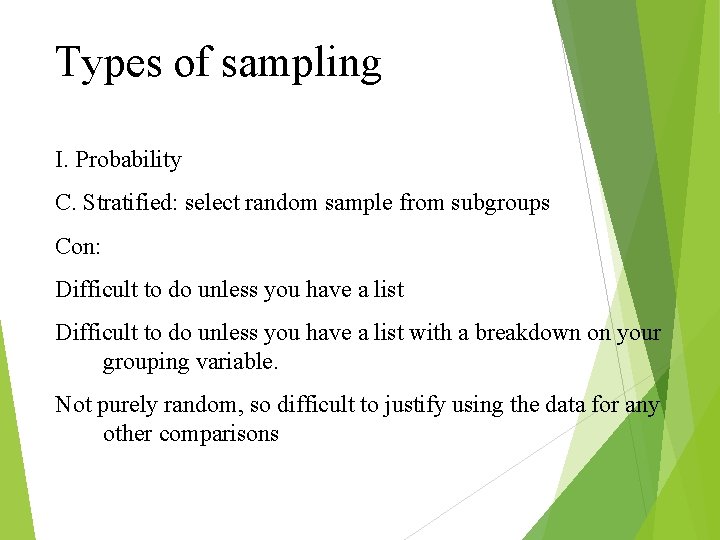 Types of sampling

I. Probability

C. Stratified: select random sample from subgroups

Con:

Difficult to do unless you have a list

Difficult to do unless you have a list with a breakdown on your grouping variable.

Not purely random, so difficult to justify using the data for any other comparisons